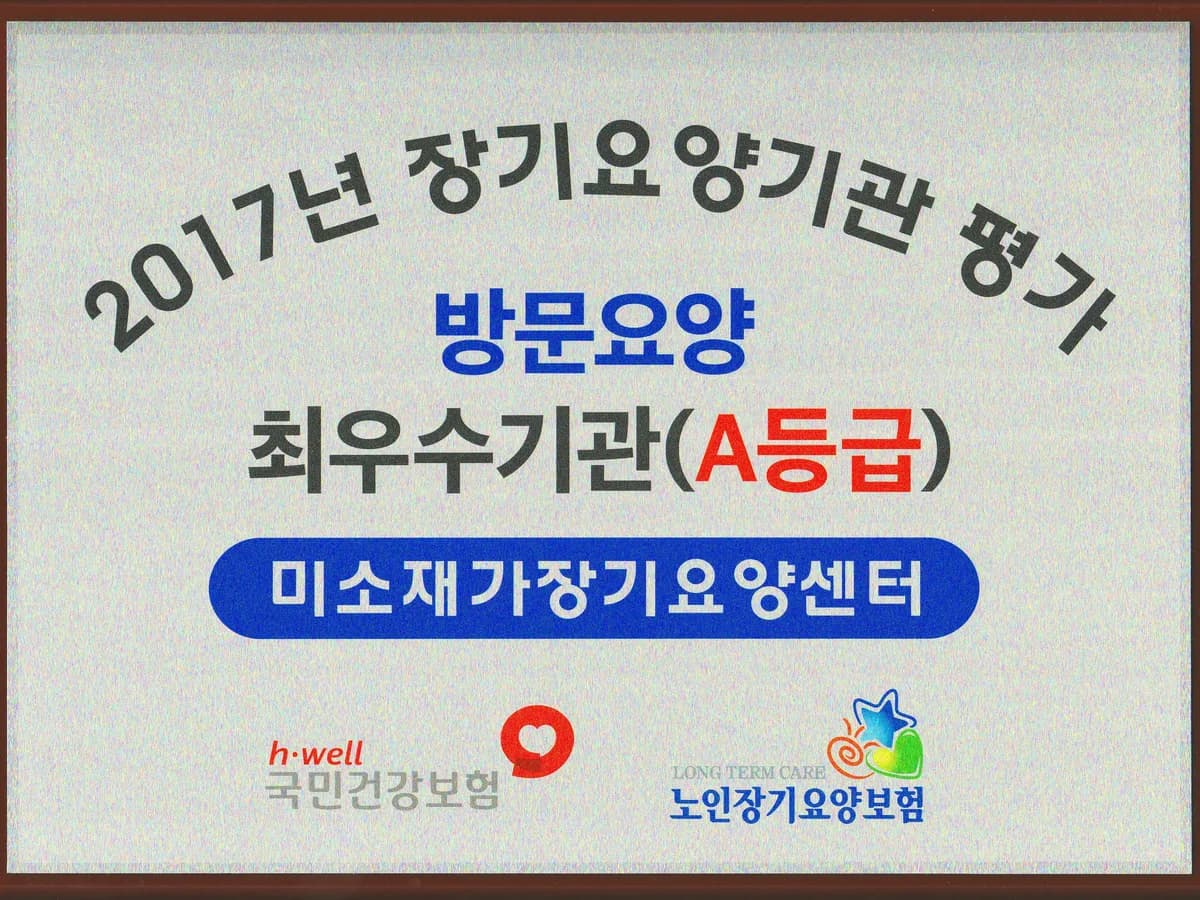 2017년 장기요양기관 평가

방문요양

최우수기관(A등급)

미소재가장기요양센터

h·well
국민건강보험

LONG TERM CARE
노인장기요양보험